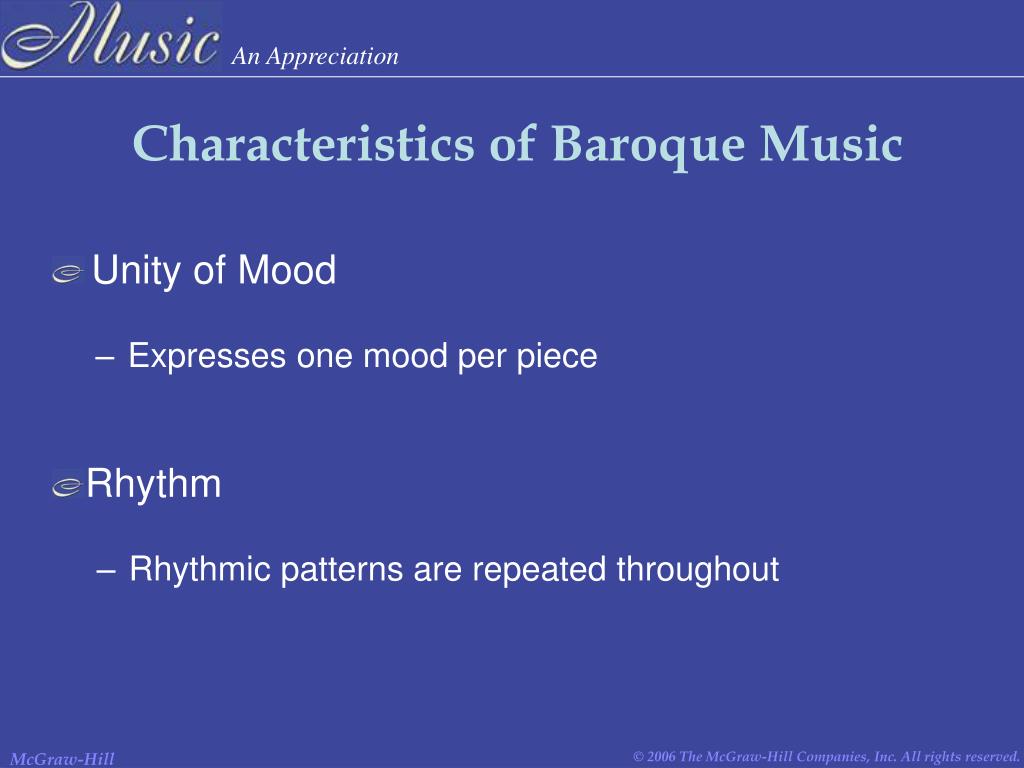 Music An Appreciation

Characteristics of Baroque Music

Unity of Mood

– Expresses one mood per piece

Rhythm

– Rhythmic patterns are repeated throughout

McGraw-Hill

© 2006 The McGraw-Hill Companies, Inc. All rights reserved.